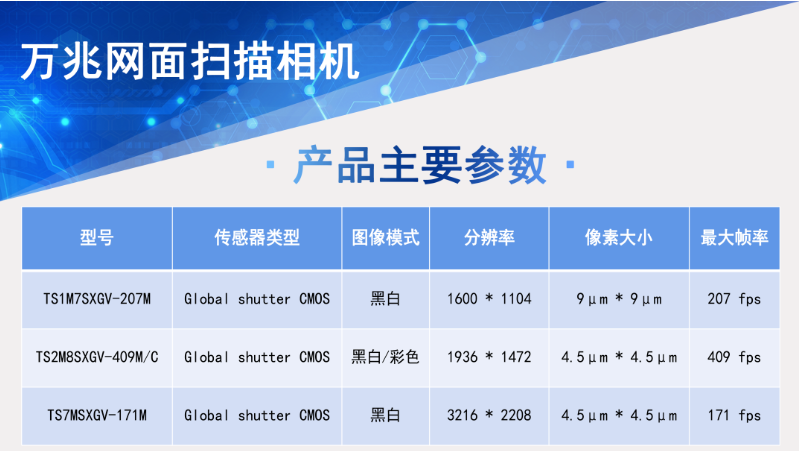 万兆网面扫描相机

· 产品主要参数 ·

| 型号 | 传感器类型 | 图像模式 | 分辨率 | 像素大小 | 最大帧率 |
|---|---|---|---|---|---|
| TS1M7SXGV-207M | Global shutter CMOS | 黑白 | 1600 * 1104 | 9μm * 9μm | 207 fps |
| TS2M8SXGV-409M/C | Global shutter CMOS | 黑白/彩色 | 1936 * 1472 | 4.5μm * 4.5μm | 409 fps |
| TS7MSXGV-171M | Global shutter CMOS | 黑白 | 3216 * 2208 | 4.5μm * 4.5μm | 171 fps |